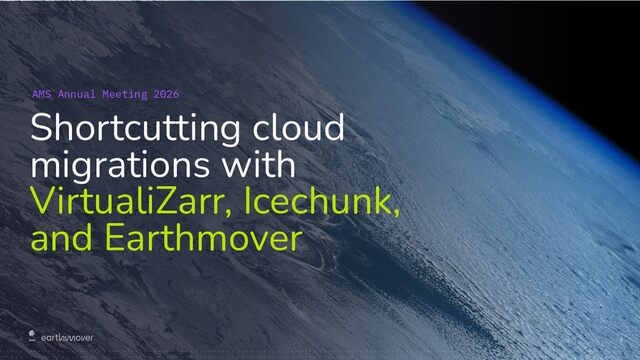 AMS Annual Meeting 2026

Shortcutting cloud migrations with VirtualiZarr, Icechunk, and Earthmover

earthmover